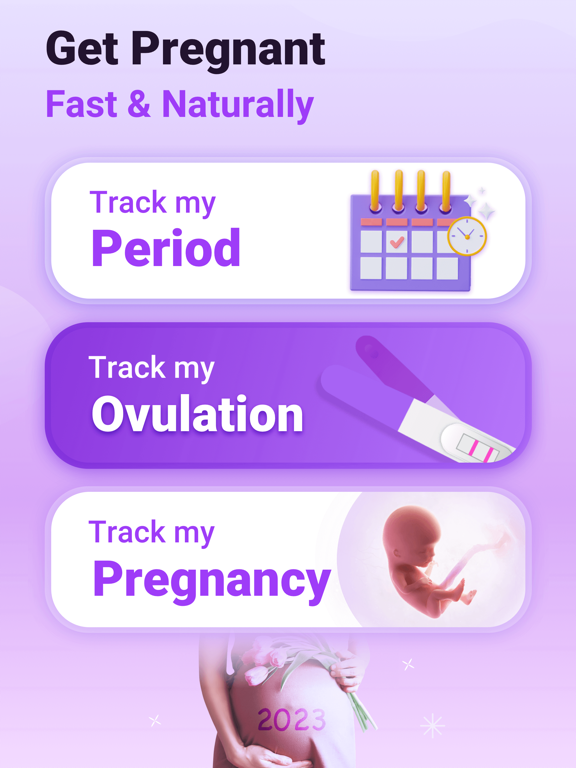 Get Pregnant
Fast & Naturally

Track my
Period

Track my
Ovulation

Track my
Pregnancy

2023